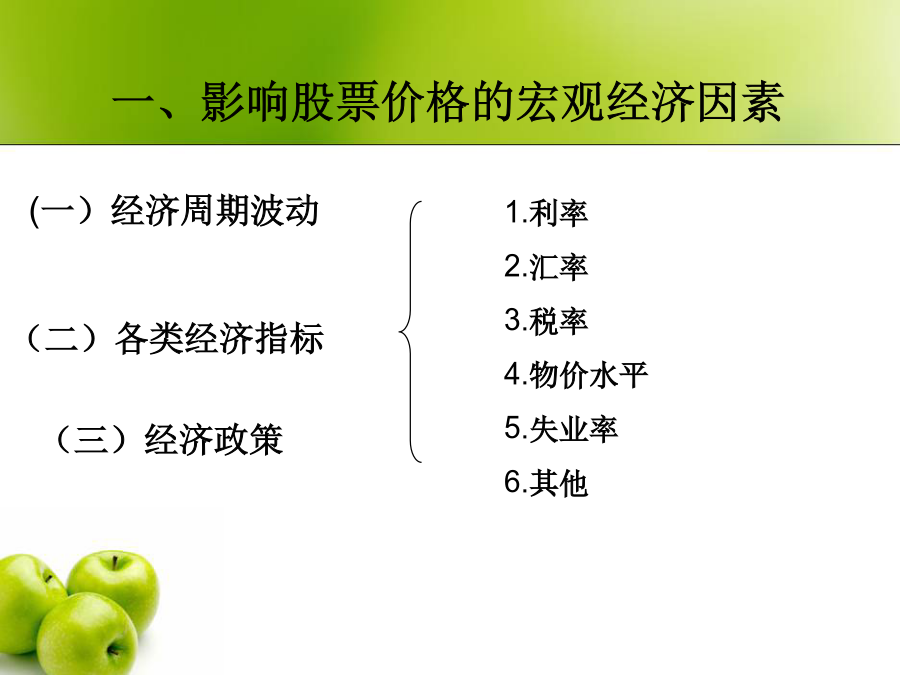 一、影响股票价格的宏观经济因素

(一）经济周期波动

（二）各类经济指标

（三）经济政策

1.利率
2.汇率
3.税率
4.物价水平
5.失业率
6.其他